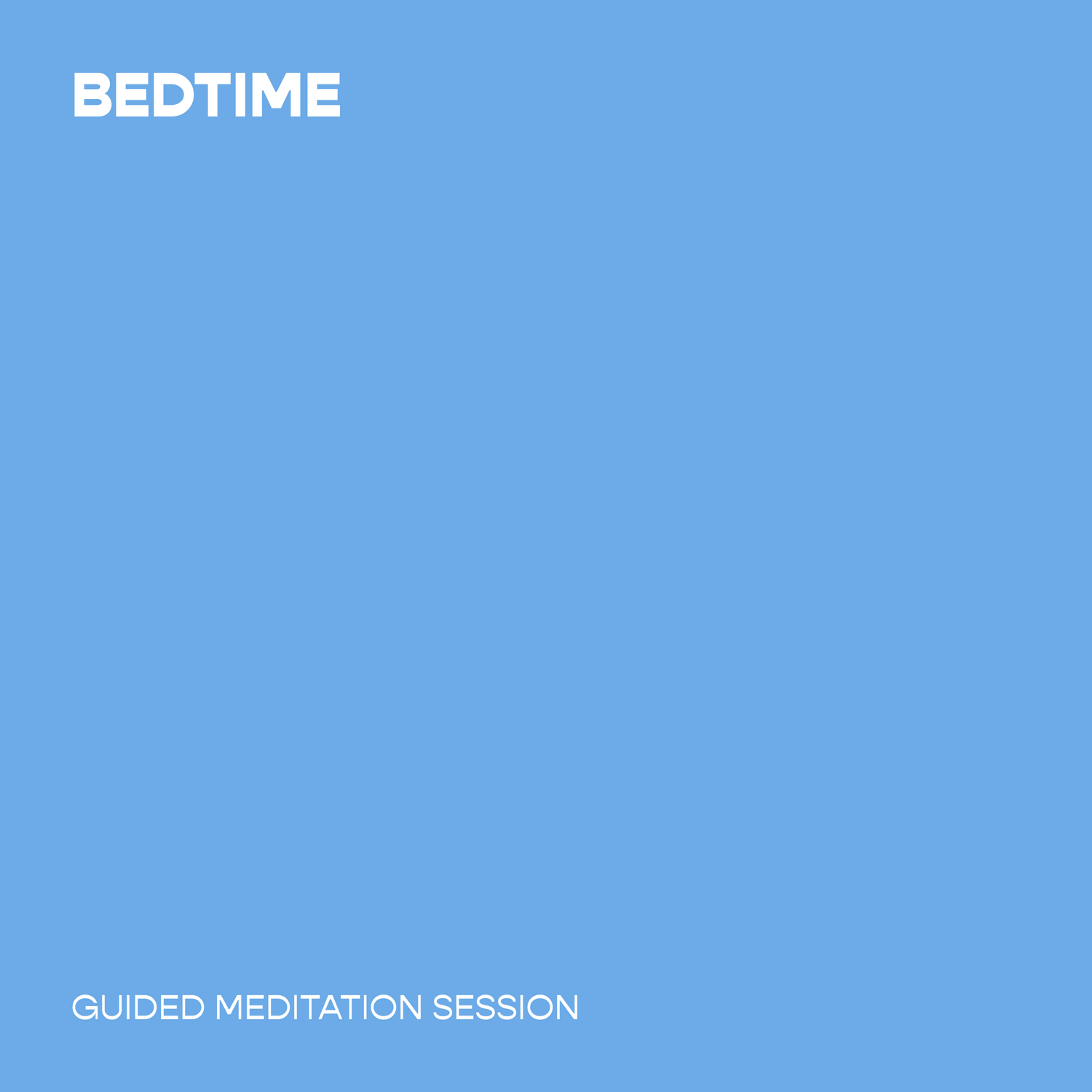 BEDTIME

GUIDED MEDITATION SESSION